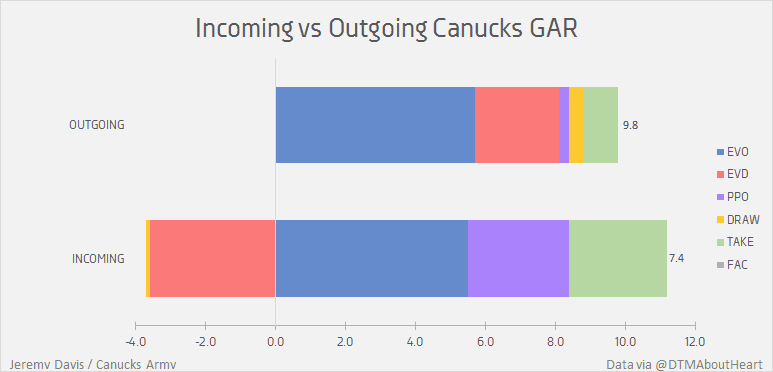 Incoming vs Outgoing Canucks GAR

OUTGOING

9.8

INCOMING

7.4

EVO
EVD
PPO
DRAW
TAKE
FAC

-4.0
-2.0
0.0
2.0
4.0
6.0
8.0
10.0
12.0

Jeremy Davis / Canucks Army

Data via @DTMAboutHeart